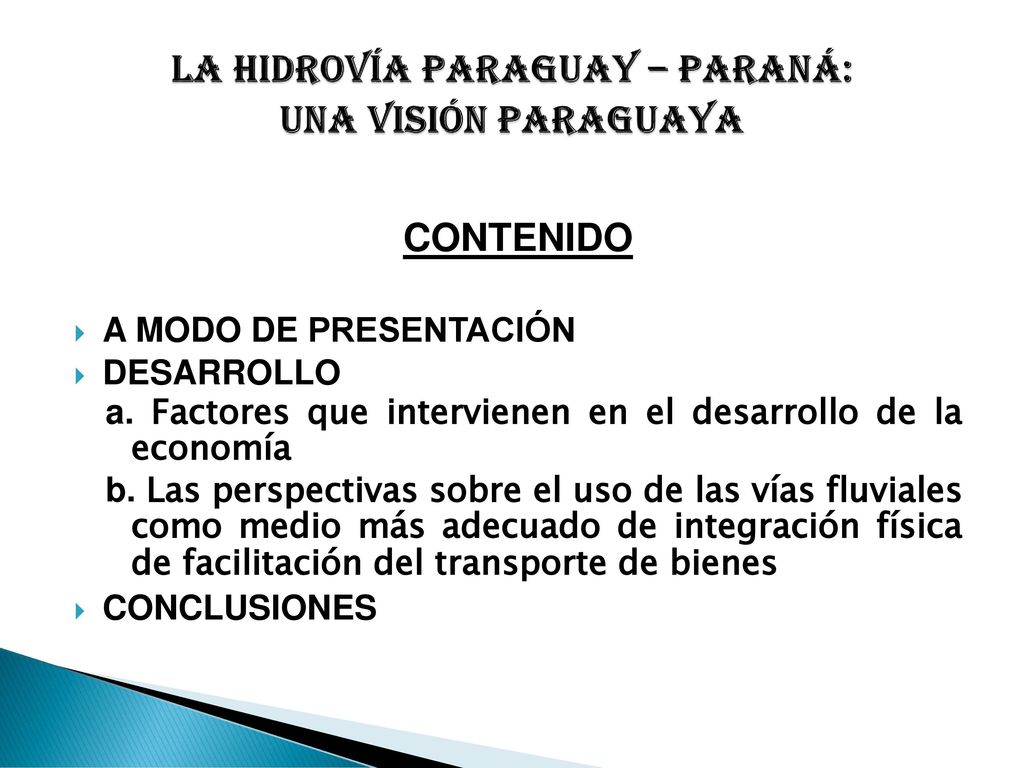 LA HIDROVÍA PARAGUAY – PARANÁ:
UNA VISIÓN PARAGUAYA

CONTENIDO

A MODO DE PRESENTACIÓN

DESARROLLO

a. Factores que intervienen en el desarrollo de la economía

b. Las perspectivas sobre el uso de las vías fluviales como medio más adecuado de integración física de facilitación del transporte de bienes

CONCLUSIONES